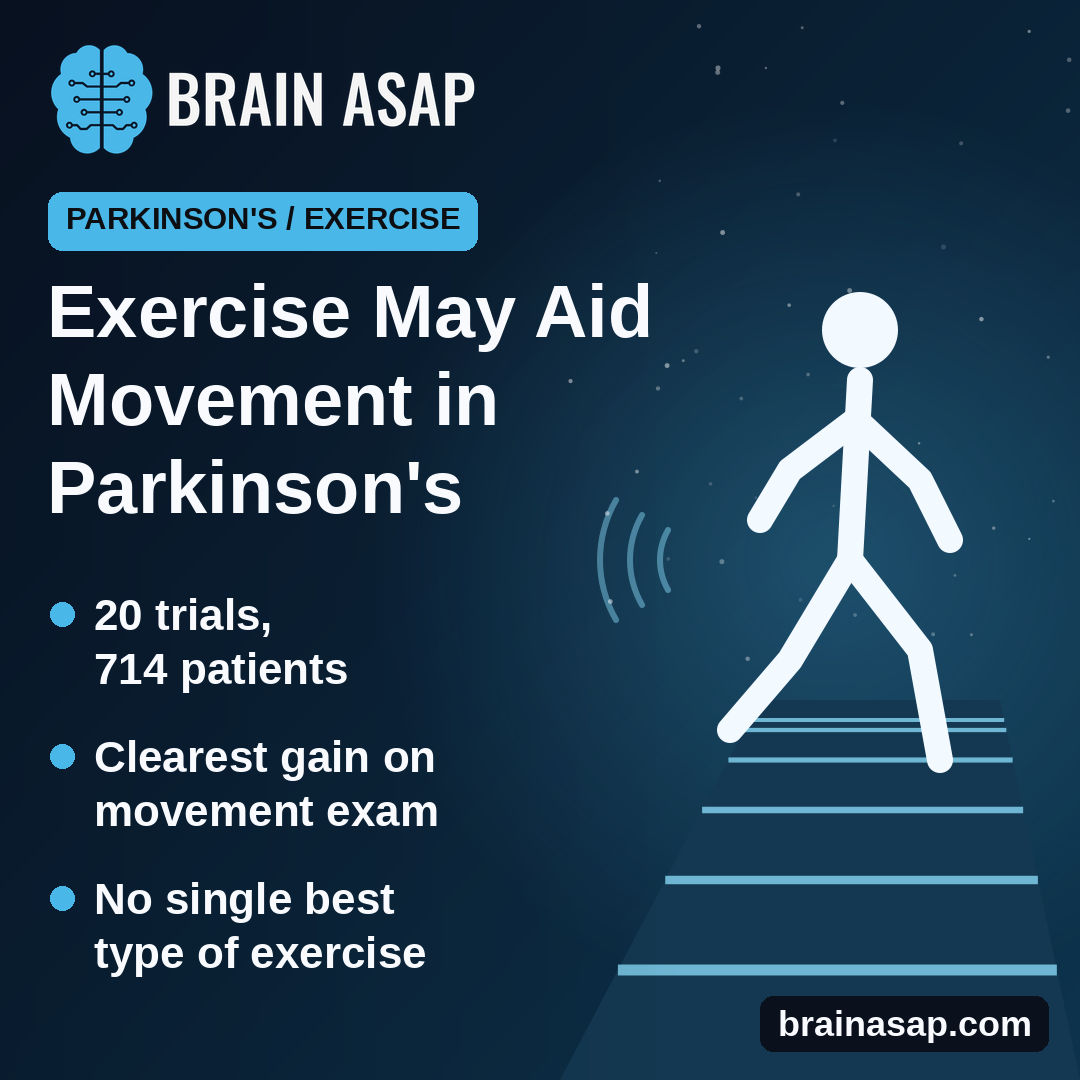 BRAIN ASAP

PARKINSON'S / EXERCISE

Exercise May Aid Movement in Parkinson's

• 20 trials, 714 patients

• Clearest gain on movement exam

• No single best type of exercise

brainasap.com